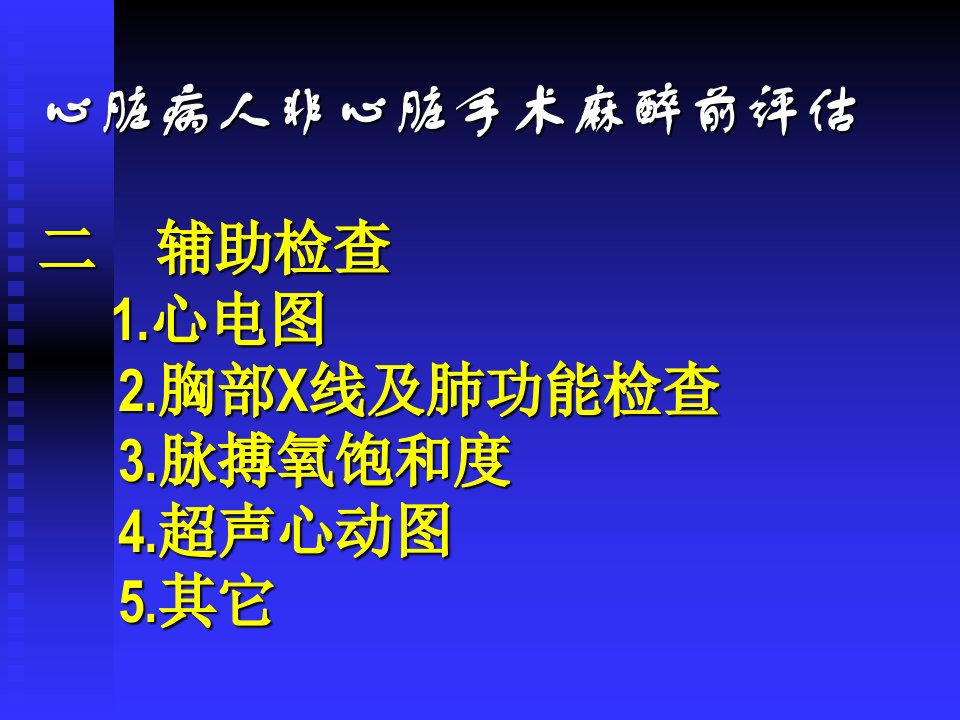 心脏病人非心脏手术麻醉前评估

二　辅助检查
1.心电图
2.胸部X线及肺功能检查
3.脉搏氧饱和度
4.超声心动图
5.其它